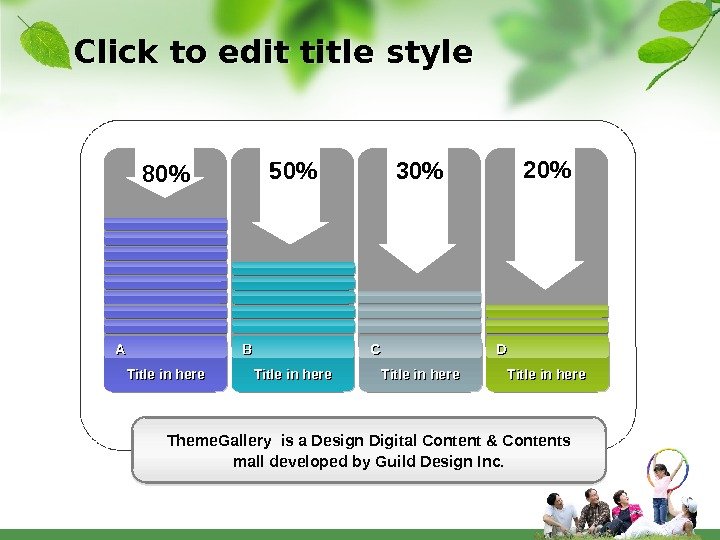 Click to edit title style

80%

50%

30%

20%

A

Title in here

B

Title in here

C

Title in here

D

Title in here

ThemeGallery is a Design Digital Content & Contents mall developed by Guild Design Inc.